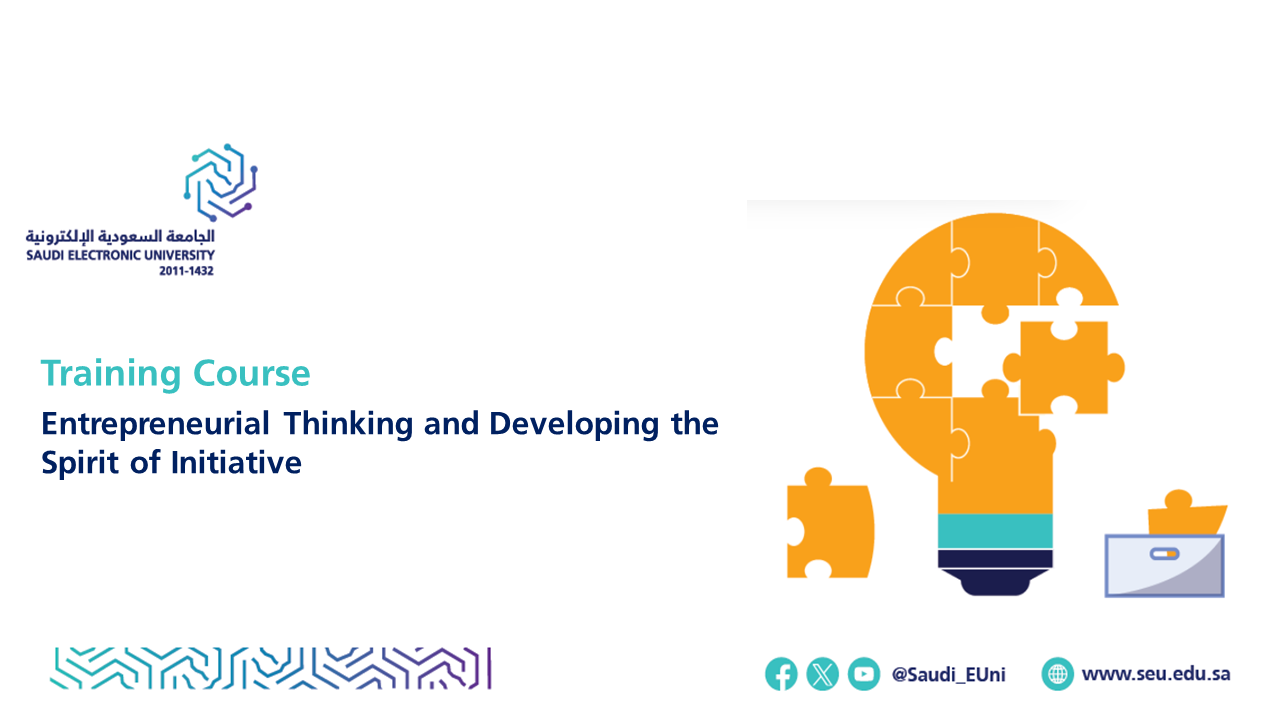 الجامعة السعودية الإلكترونية
SAUDI ELECTRONIC UNIVERSITY
2011-1432

Training Course

Entrepreneurial Thinking and Developing the Spirit of Initiative

@Saudi_EUni

www.seu.edu.sa